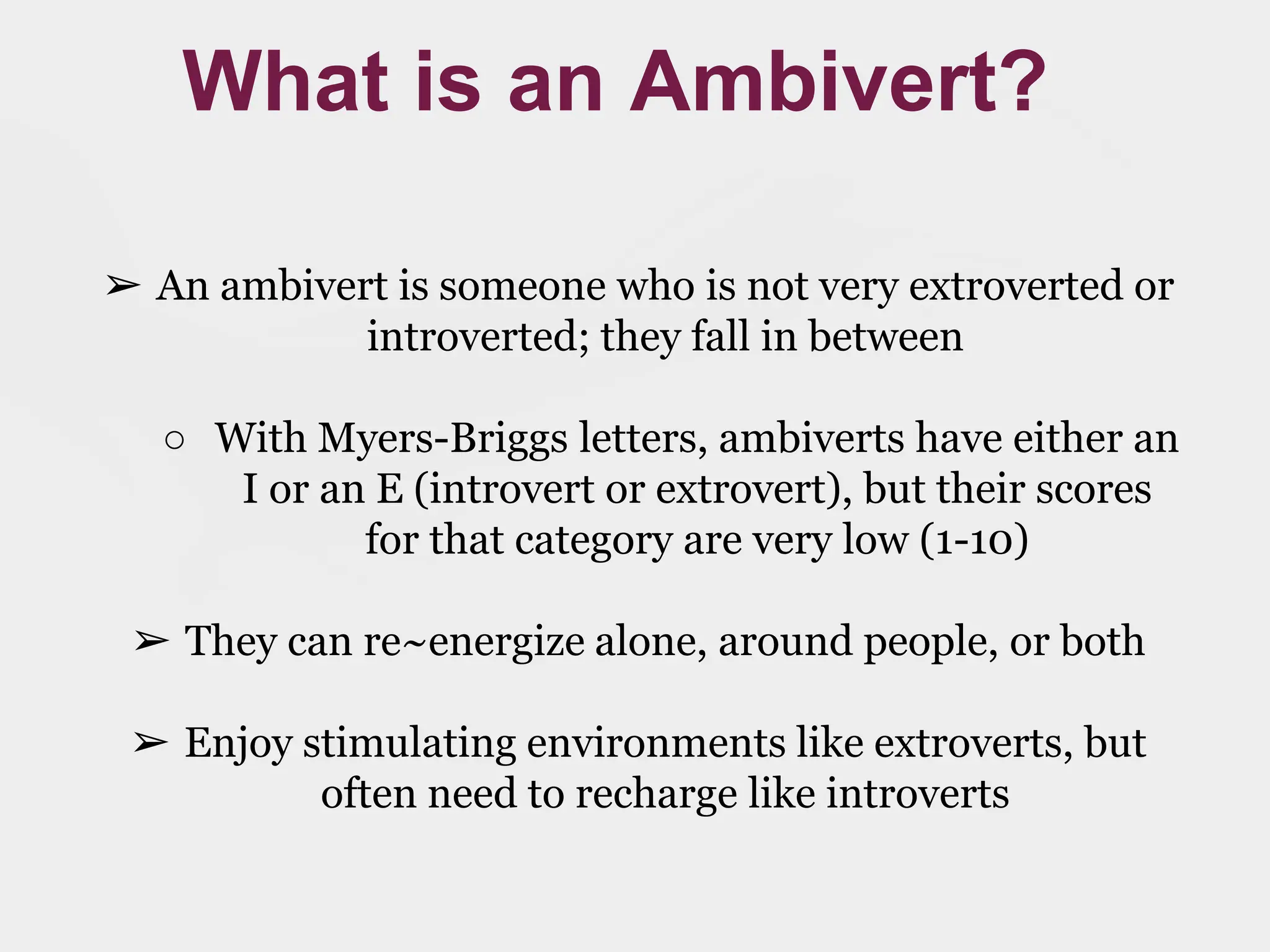 What is an Ambivert?

➢ An ambivert is someone who is not very extroverted or introverted; they fall in between

○ With Myers-Briggs letters, ambiverts have either an I or an E (introvert or extrovert), but their scores for that category are very low (1-10)

➢ They can re~energize alone, around people, or both

➢ Enjoy stimulating environments like extroverts, but often need to recharge like introverts